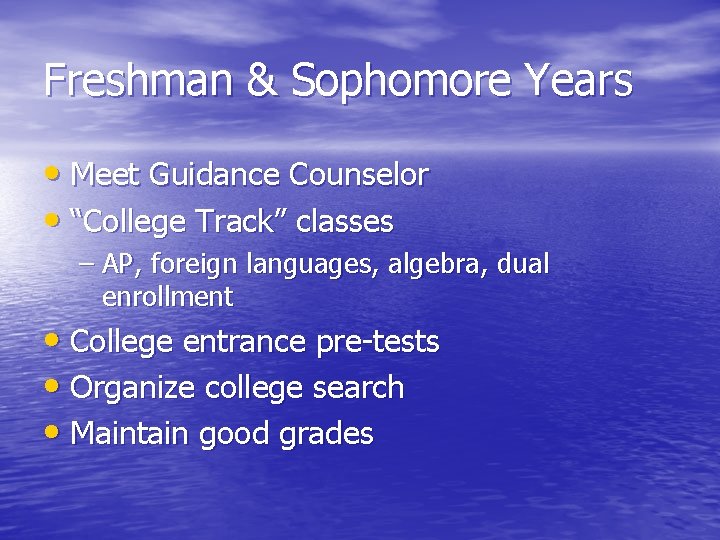 Freshman & Sophomore Years

• Meet Guidance Counselor
• “College Track” classes
 – AP, foreign languages, algebra, dual enrollment
• College entrance pre-tests
• Organize college search
• Maintain good grades